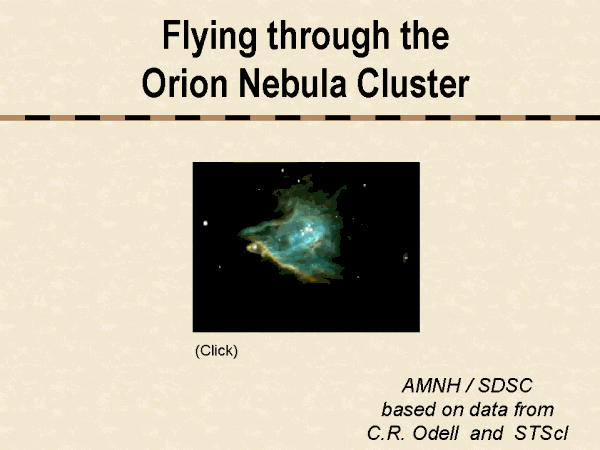 Flying through the Orion Nebula Cluster

(Click)

AMNH / SDSC
based on data from
C.R. Odell and STScI